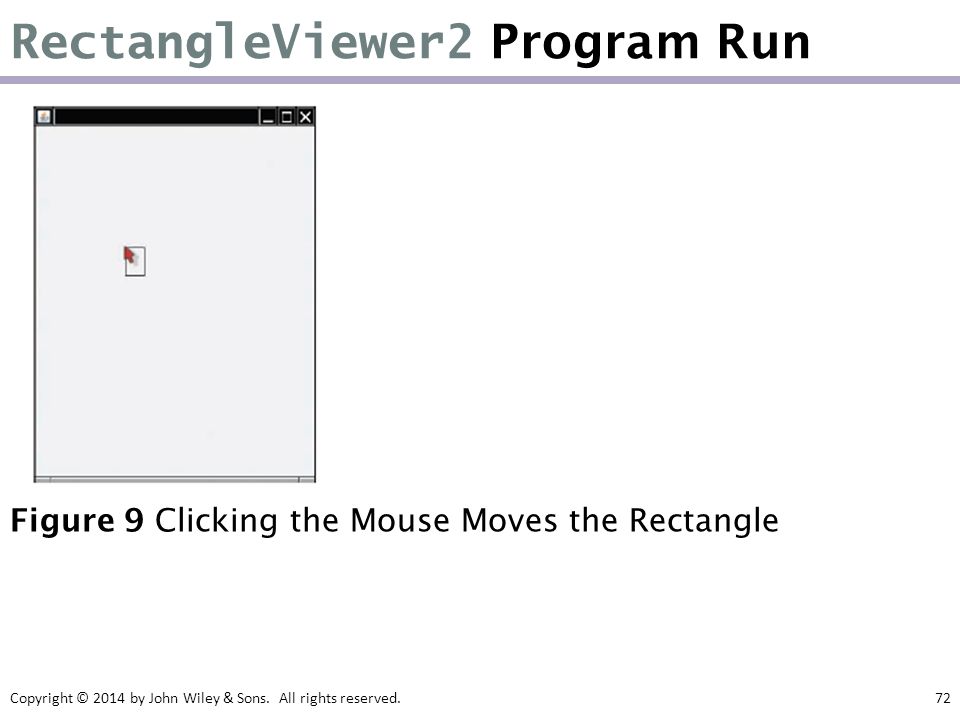 RectangleViewer2 Program Run

Figure 9 Clicking the Mouse Moves the Rectangle

Copyright © 2014 by John Wiley & Sons. All rights reserved.

72